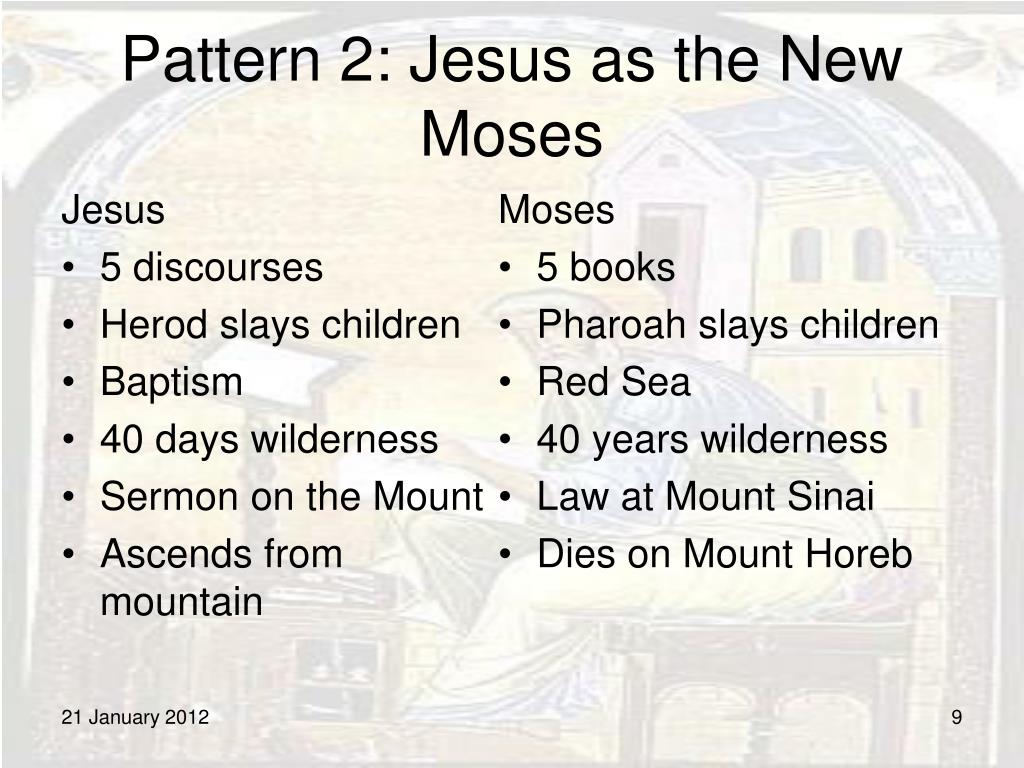 Pattern 2: Jesus as the New Moses

Jesus
• 5 discourses
• Herod slays children
• Baptism
• 40 days wilderness
• Sermon on the Mount
• Ascends from mountain

Moses
• 5 books
• Pharoah slays children
• Red Sea
• 40 years wilderness
• Law at Mount Sinai
• Dies on Mount Horeb

21 January 2012

9